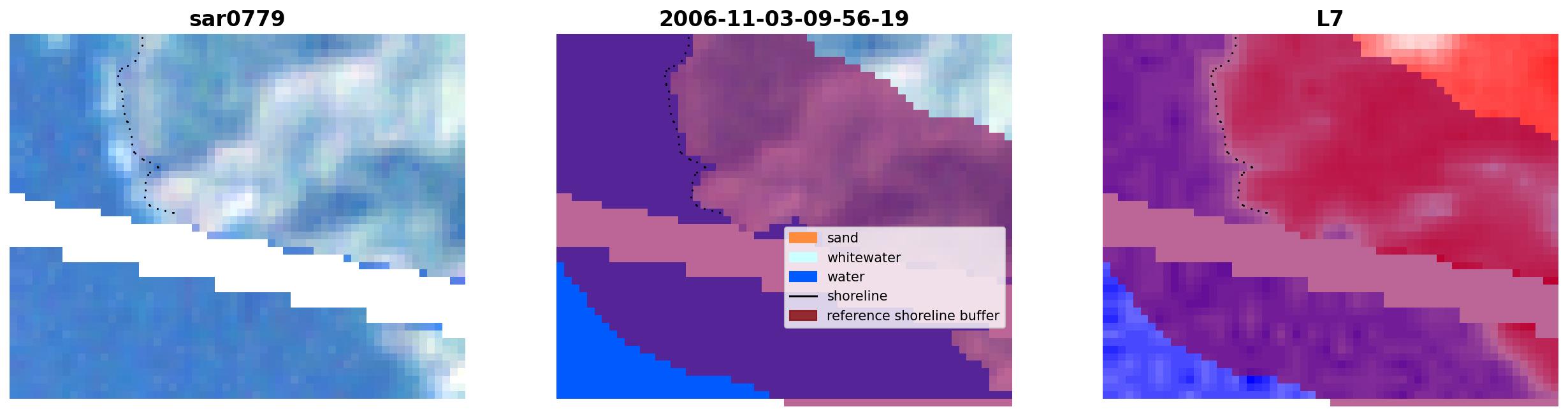 sar0779

2006-11-03-09-56-19

sand
whitewater
water
shoreline
reference shoreline buffer

L7